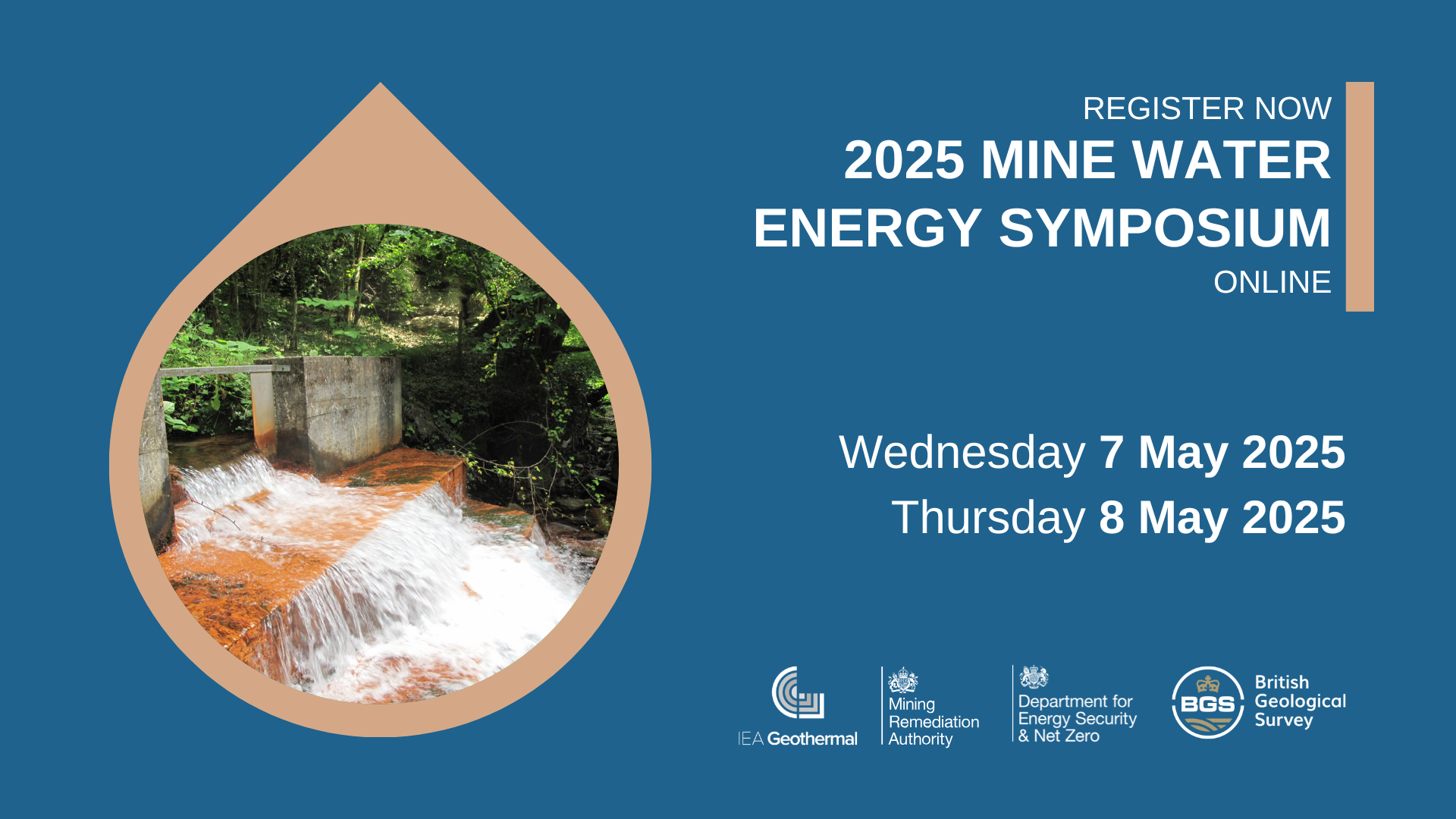 REGISTER NOW
2025 MINE WATER ENERGY SYMPOSIUM
ONLINE

Wednesday 7 May 2025
Thursday 8 May 2025

IEA Geothermal

Mining Remediation Authority

Department for Energy Security & Net Zero

BGS British Geological Survey